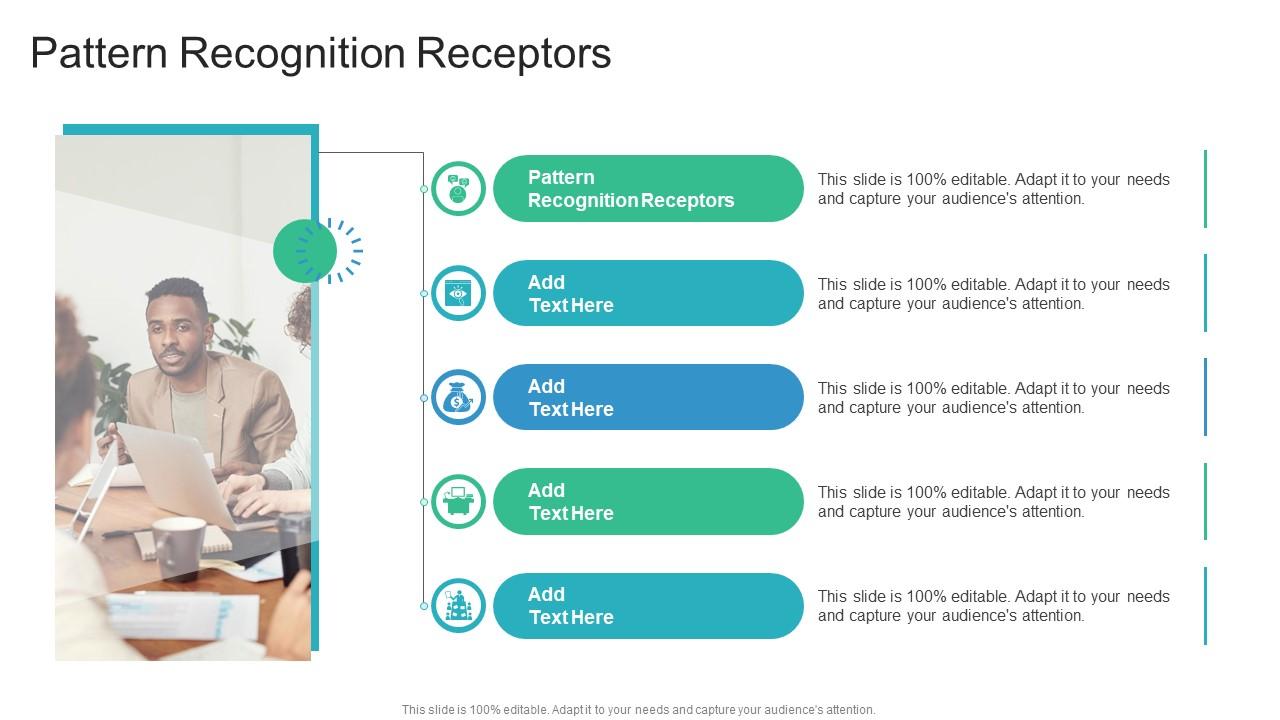 Pattern Recognition Receptors

Pattern Recognition Receptors

This slide is 100% editable. Adapt it to your needs and capture your audience's attention.

Add Text Here

This slide is 100% editable. Adapt it to your needs and capture your audience's attention.

Add Text Here

This slide is 100% editable. Adapt it to your needs and capture your audience's attention.

Add Text Here

This slide is 100% editable. Adapt it to your needs and capture your audience's attention.

Add Text Here

This slide is 100% editable. Adapt it to your needs and capture your audience's attention.

This slide is 100% editable. Adapt it to your needs and capture your audience's attention.